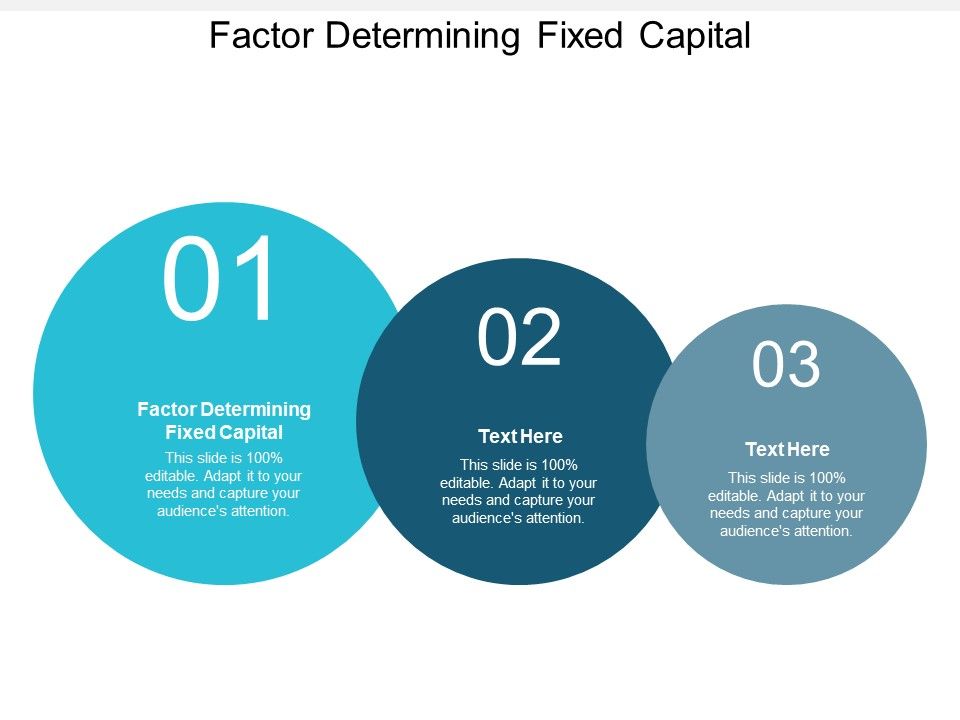 Factor Determining Fixed Capital

01

Factor Determining Fixed Capital

This slide is 100% editable. Adapt it to your needs and capture your audience's attention.

02

Text Here

This slide is 100% editable. Adapt it to your needs and capture your audience's attention.

03

Text Here

This slide is 100% editable. Adapt it to your needs and capture your audience's attention.